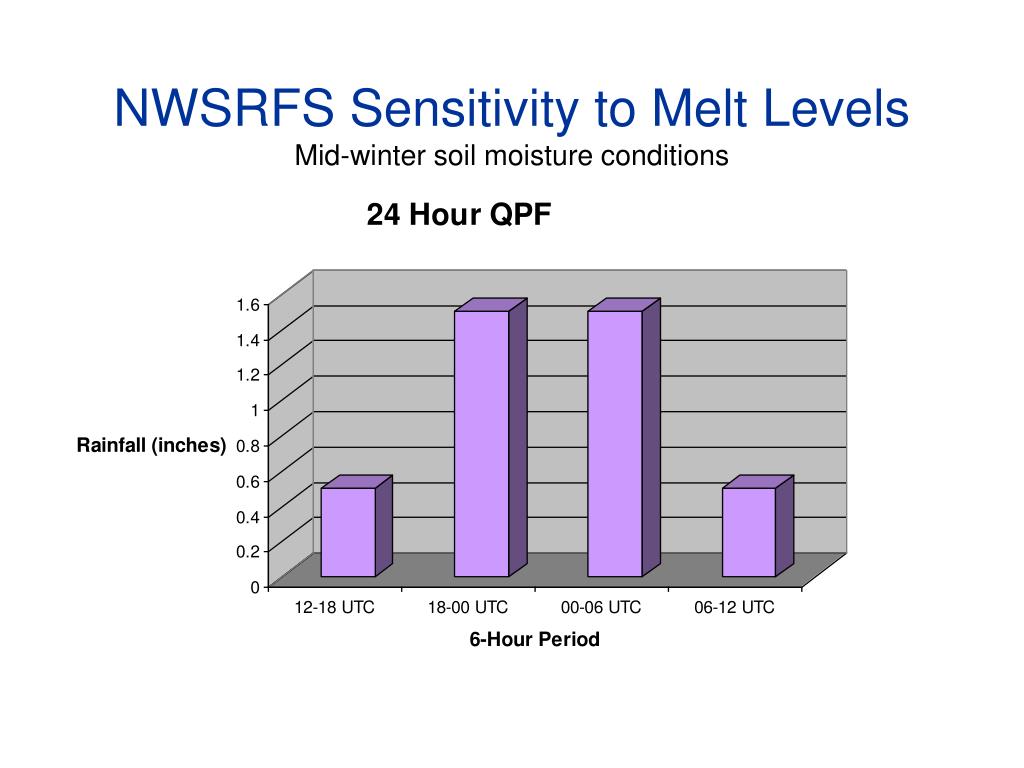 NWSRFS Sensitivity to Melt Levels
Mid-winter soil moisture conditions

24 Hour QPF

Rainfall (inches)

1.6
1.4
1.2
1
0.8
0.6
0.4
0.2
0

12-18 UTC
18-00 UTC
00-06 UTC
06-12 UTC

6-Hour Period